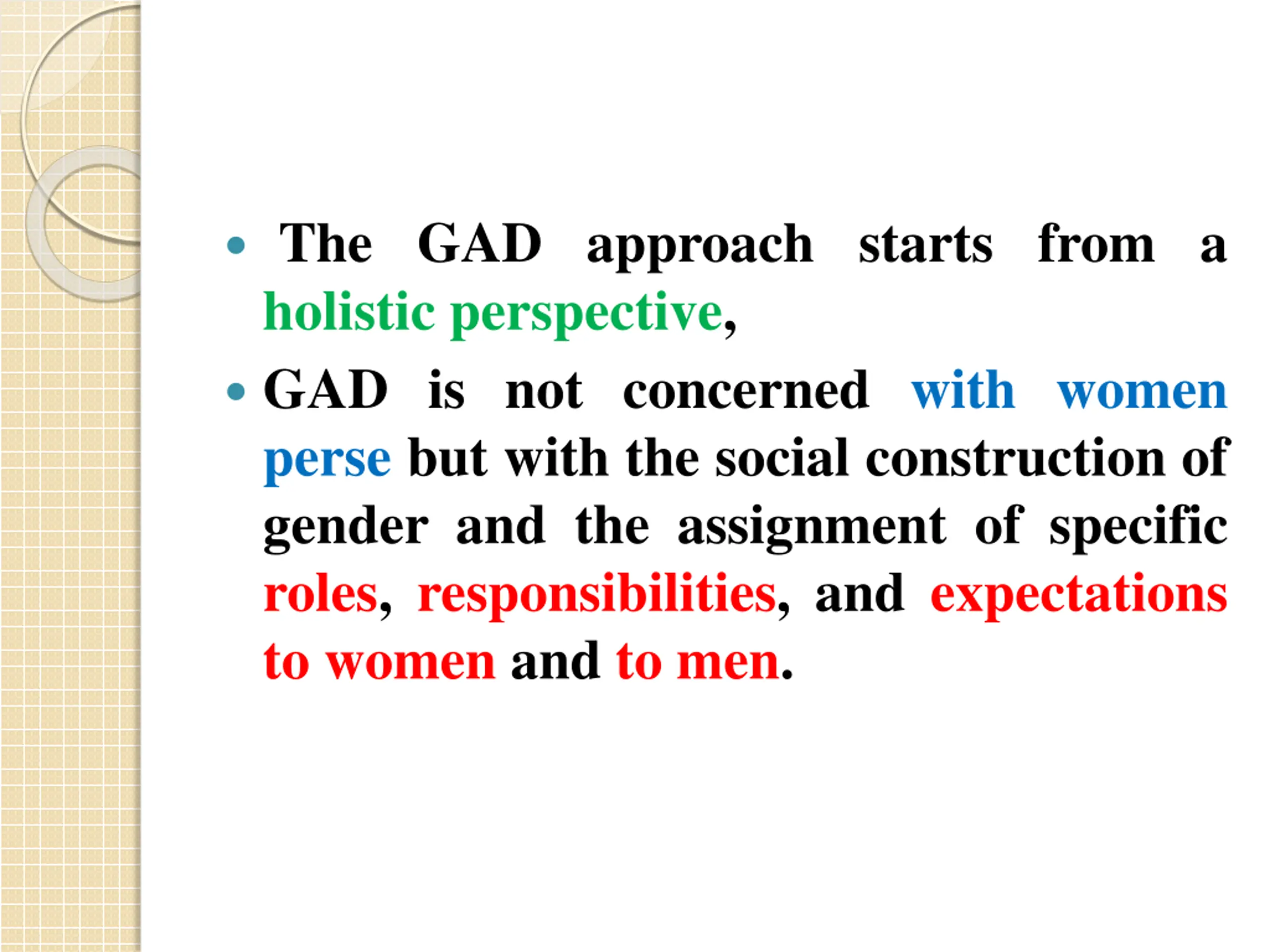 • The GAD approach starts from a holistic perspective,

• GAD is not concerned with women perse but with the social construction of gender and the assignment of specific roles, responsibilities, and expectations to women and to men.